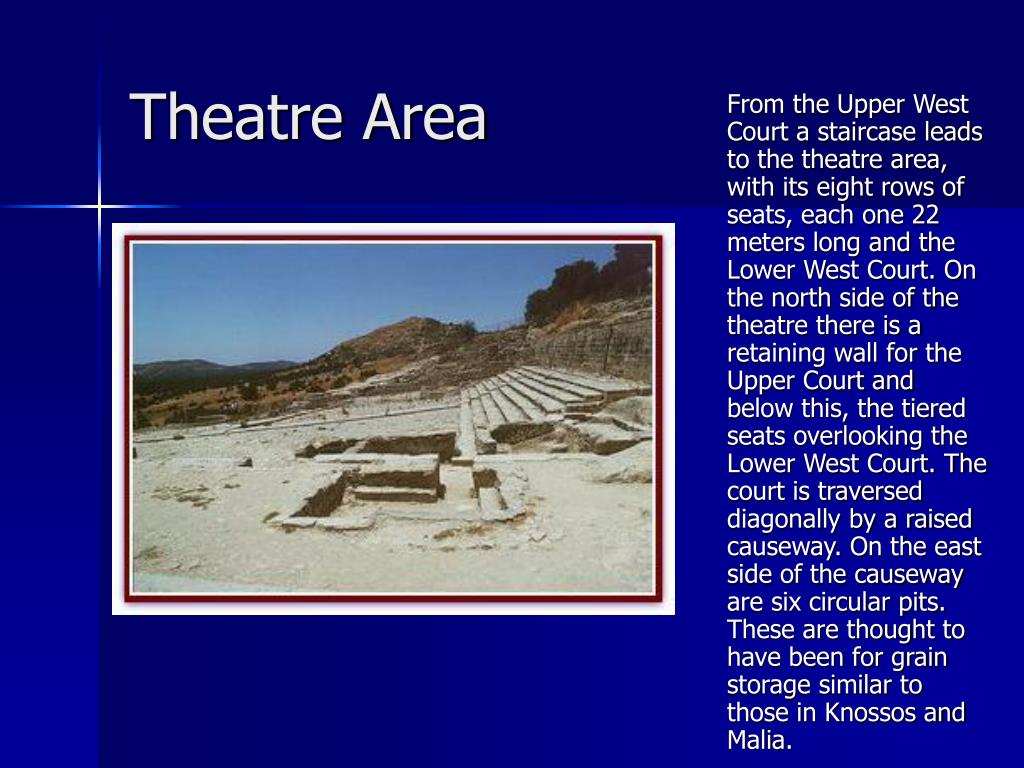 Theatre Area

From the Upper West Court a staircase leads to the theatre area, with its eight rows of seats, each one 22 meters long and the Lower West Court. On the north side of the theatre there is a retaining wall for the Upper Court and below this, the tiered seats overlooking the Lower West Court. The court is traversed diagonally by a raised causeway. On the east side of the causeway are six circular pits. These are thought to have been for grain storage similar to those in Knossos and Malia.